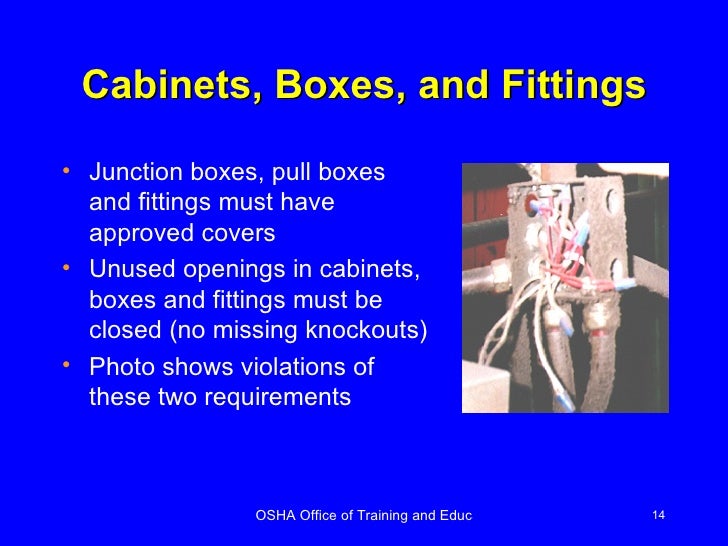 Cabinets, Boxes, and Fittings

• Junction boxes, pull boxes and fittings must have approved covers
• Unused openings in cabinets, boxes and fittings must be closed (no missing knockouts)
• Photo shows violations of these two requirements

OSHA Office of Training and Educ

14